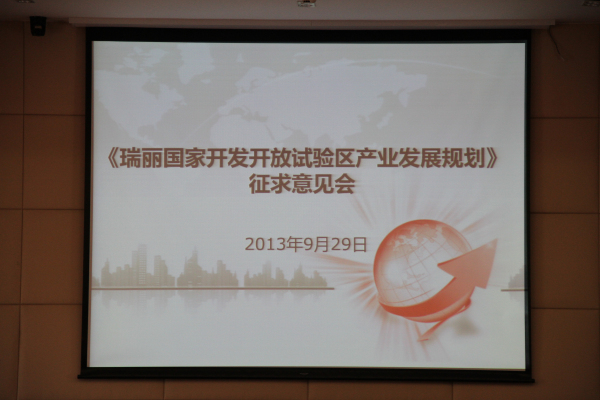 《瑞丽国家开发开放试验区产业发展规划》
征求意见会

2013年9月29日